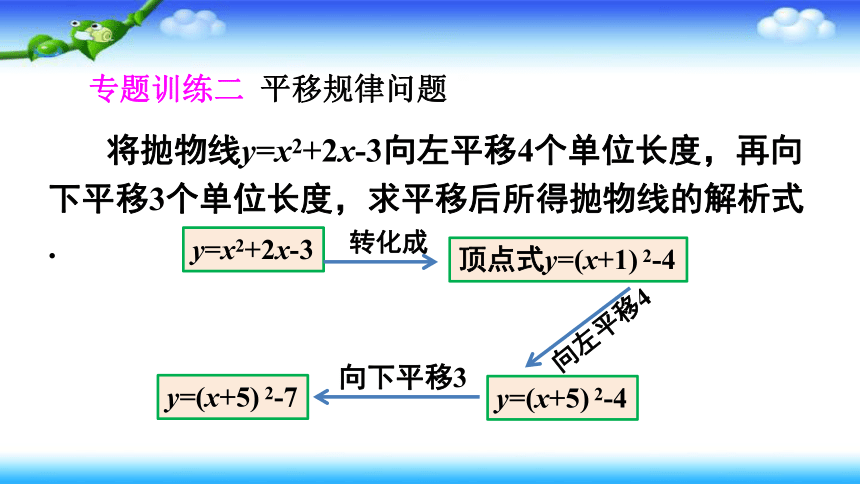 专题训练二 平移规律问题

将抛物线$y=x^2+2x-3$向左平移4个单位长度，再向下平移3个单位长度，求平移后所得抛物线的解析式.

$y=x^2+2x-3$

转化成

顶点式$y=(x+1)^2-4$

向左平移4

$y=(x+5)^2-4$

向下平移3

$y=(x+5)^2-7$